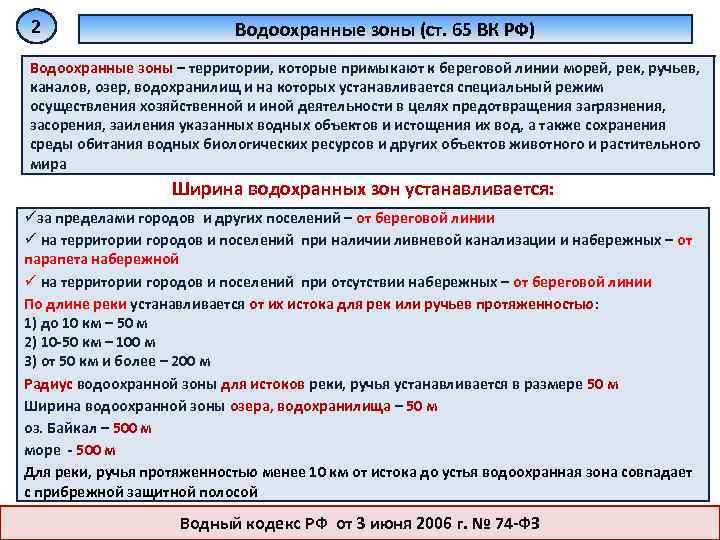 2

Водоохранные зоны (ст. 65 ВК РФ)

Водоохранные зоны – территории, которые примыкают к береговой линии морей, рек, ручьев, каналов, озер, водохранилищ и на которых устанавливается специальный режим осуществления хозяйственной и иной деятельности в целях предотвращения загрязнения, засорения, заиления указанных водных объектов и истощения их вод, а также сохранения среды обитания водных биологических ресурсов и других объектов животного и растительного мира

Ширина водохранных зон устанавливается:

✓за пределами городов и других поселений – от береговой линии
✓ на территории городов и поселений при наличии ливневой канализации и набережных – от парапета набережной
✓ на территории городов и поселений при отсутствии набережных – от береговой линии
По длине реки устанавливается от их истока для рек или ручьев протяженностью:
1) до 10 км – 50 м
2) 10-50 км – 100 м
3) от 50 км и более – 200 м
Радиус водоохранной зоны для истоков реки, ручья устанавливается в размере 50 м
Ширина водоохранной зоны озера, водохранилища – 50 м
оз. Байкал – 500 м
море - 500 м
Для реки, ручья протяженностью менее 10 км от истока до устья водоохранная зона совпадает с прибрежной защитной полосой

Водный кодекс РФ от 3 июня 2006 г. № 74-ФЗ